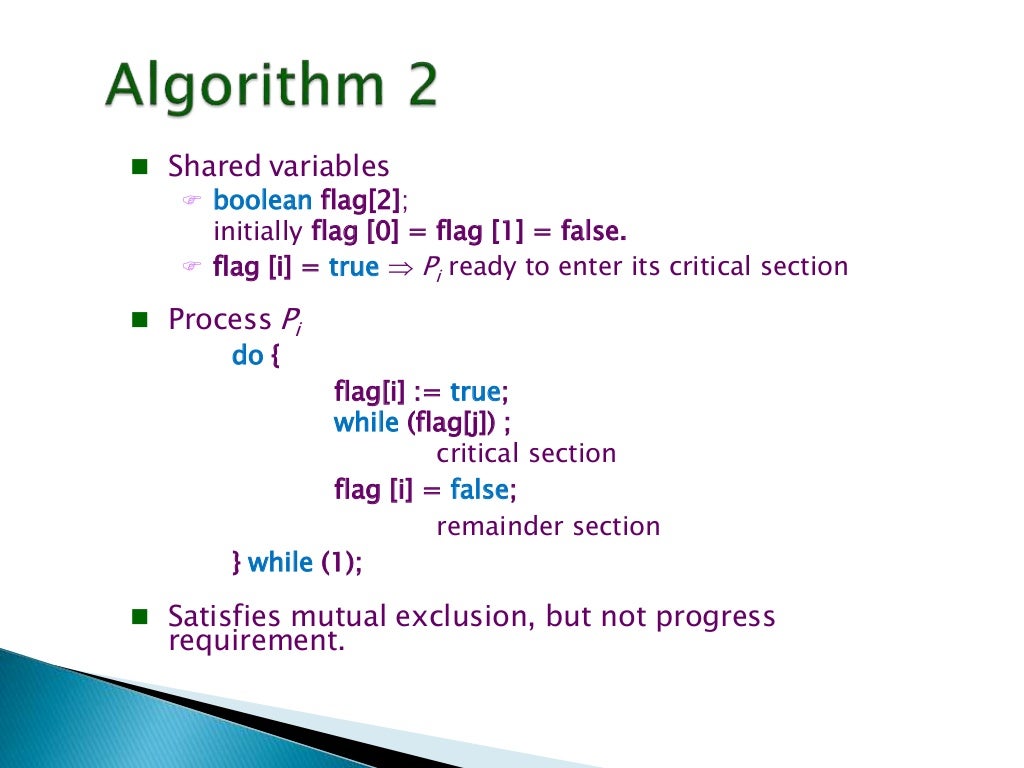 Algorithm 2

Shared variables
boolean flag[2];
initially flag [0] = flag [1] = false.
flag [i] = true $\Rightarrow$ $P_i$ ready to enter its critical section

Process $P_i$
do {
flag[i] := true;
while (flag[j]) ;
critical section
flag [i] = false;
remainder section
} while (1);

Satisfies mutual exclusion, but not progress requirement.